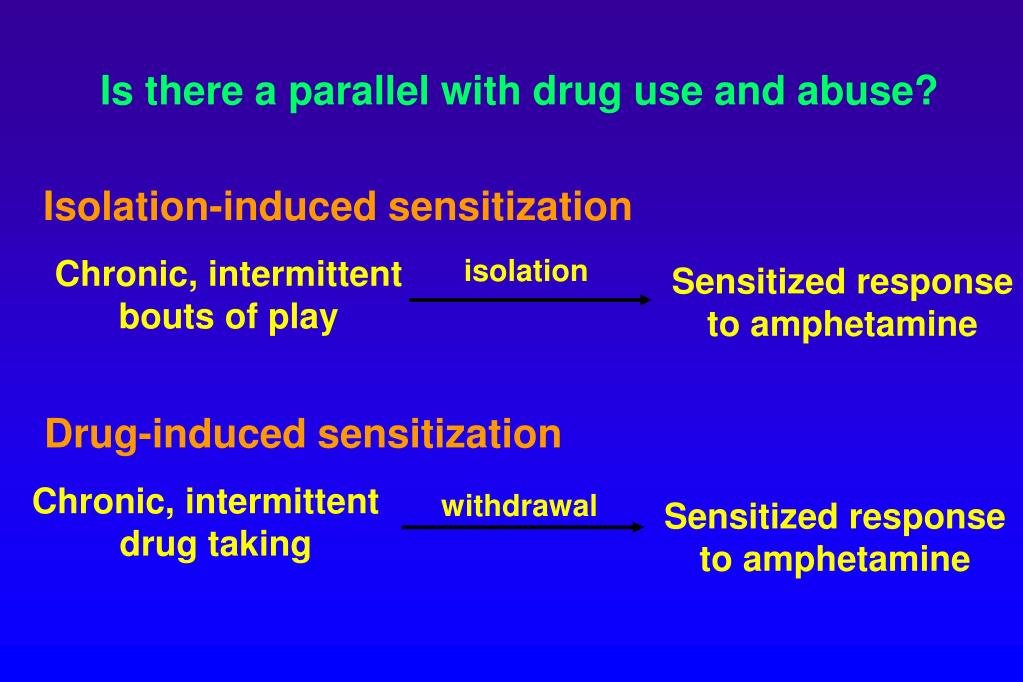 Is there a parallel with drug use and abuse?

Isolation-induced sensitization

Chronic, intermittent bouts of play

isolation

Sensitized response to amphetamine

Drug-induced sensitization

Chronic, intermittent drug taking

withdrawal

Sensitized response to amphetamine